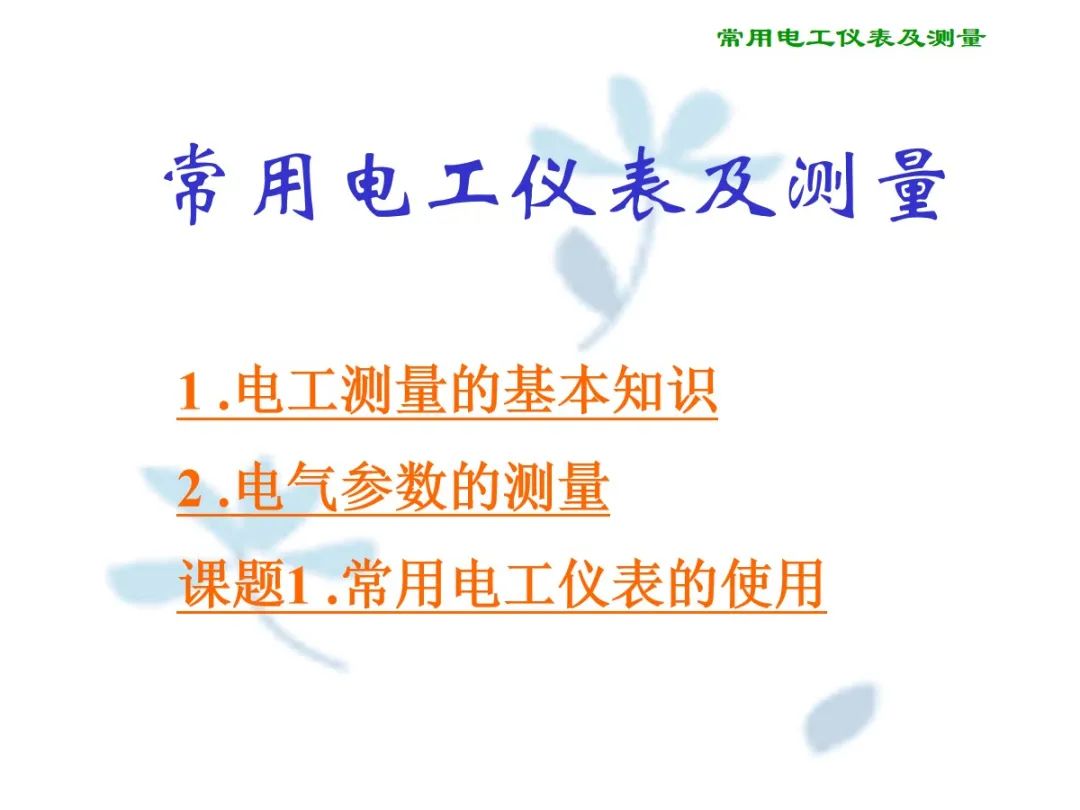 常用电工仪表及测量

常用电工仪表及测量

1 .电工测量的基本知识

2 .电气参数的测量

课题1 .常用电工仪表的使用